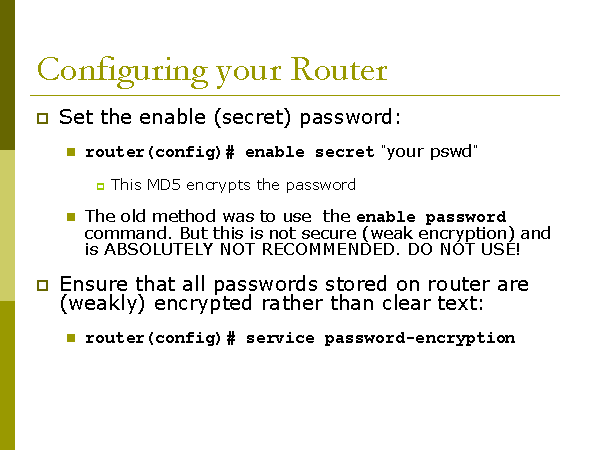 Configuring your Router

Set the enable (secret) password:

router(config)# enable secret "your pswd"

This MD5 encrypts the password

The old method was to use the enable password command. But this is not secure (weak encryption) and is ABSOLUTELY NOT RECOMMENDED. DO NOT USE!

Ensure that all passwords stored on router are (weakly) encrypted rather than clear text:

router(config)# service password-encryption